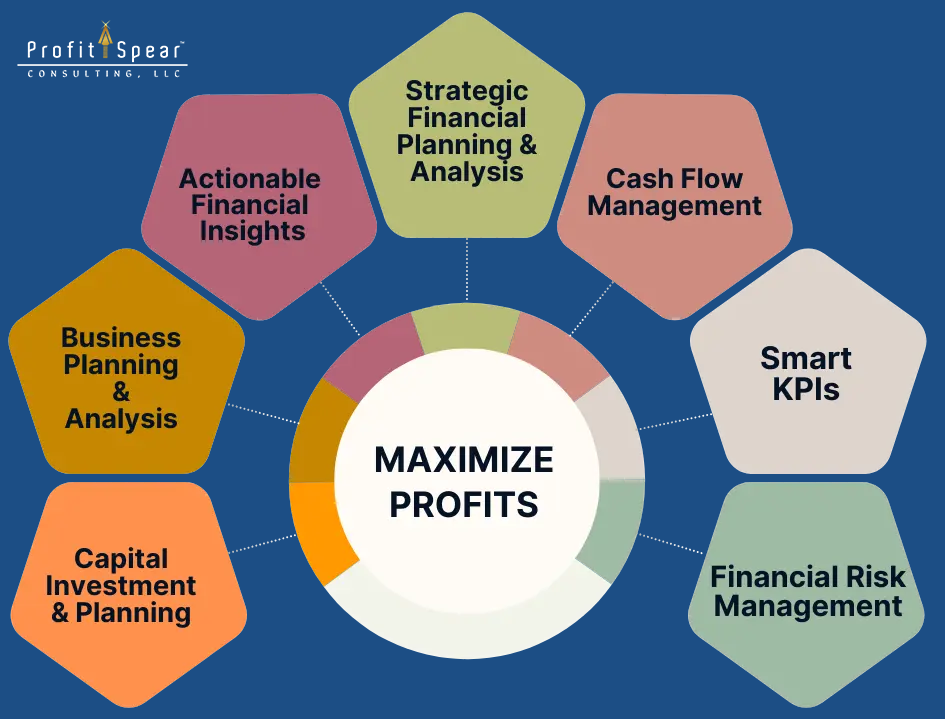 Profit Spear™
CONSULTING, LLC

Strategic Financial Planning & Analysis

Actionable Financial Insights

Cash Flow Management

Business Planning & Analysis

Smart KPIs

MAXIMIZE PROFITS

Capital Investment & Planning

Financial Risk Management